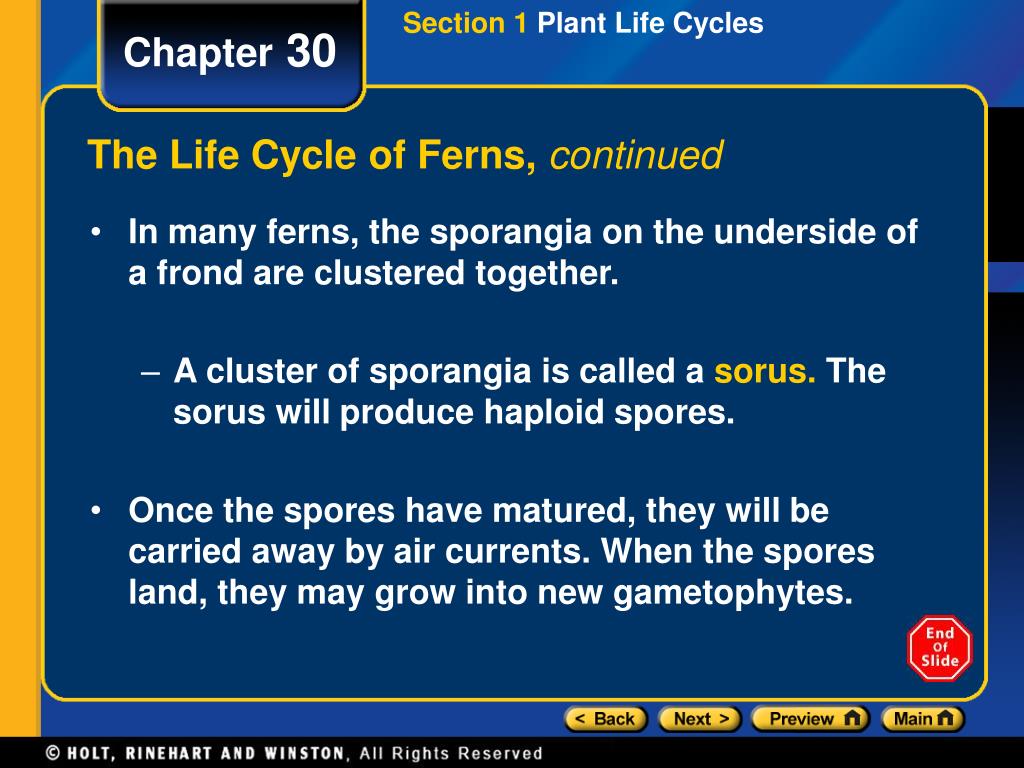 Chapter 30

Section 1 Plant Life Cycles

The Life Cycle of Ferns, continued

• In many ferns, the sporangia on the underside of a frond are clustered together.

– A cluster of sporangia is called a sorus. The sorus will produce haploid spores.

• Once the spores have matured, they will be carried away by air currents. When the spores land, they may grow into new gametophytes.

End Of Slide

< Back Next > Preview Main

© HOLT, RINEHART AND WINSTON, All Rights Reserved